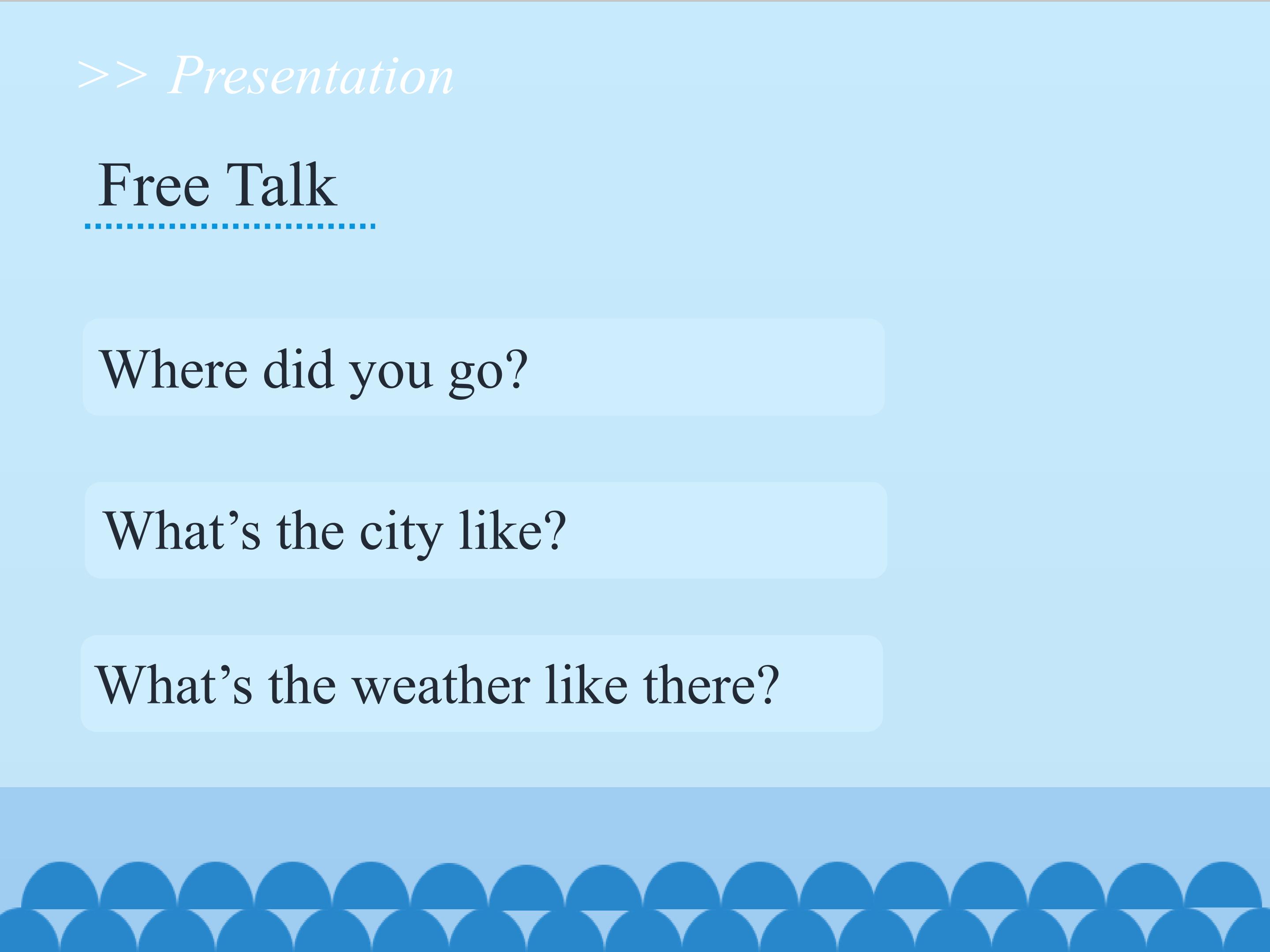 >> Presentation

Free Talk

Where did you go?

What’s the city like?

What’s the weather like there?